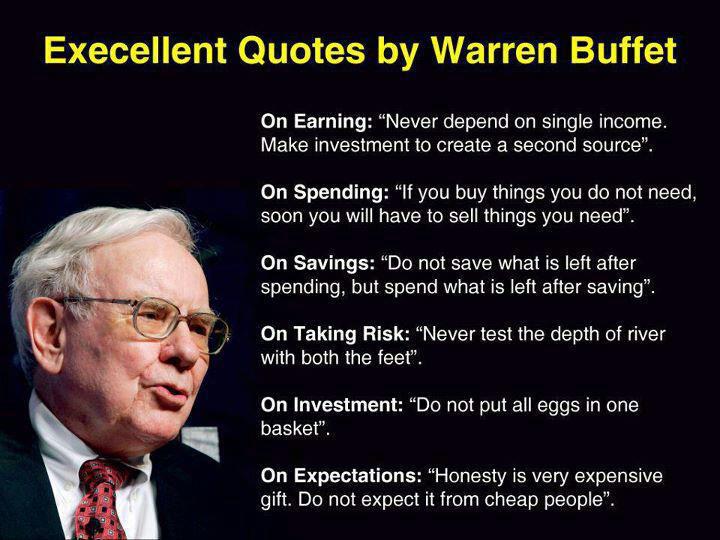 Execellent Quotes by Warren Buffet

On Earning: “Never depend on single income. Make investment to create a second source”.

On Spending: “If you buy things you do not need, soon you will have to sell things you need”.

On Savings: “Do not save what is left after spending, but spend what is left after saving”.

On Taking Risk: “Never test the depth of river with both the feet”.

On Investment: “Do not put all eggs in one basket”.

On Expectations: “Honesty is very expensive gift. Do not expect it from cheap people”.